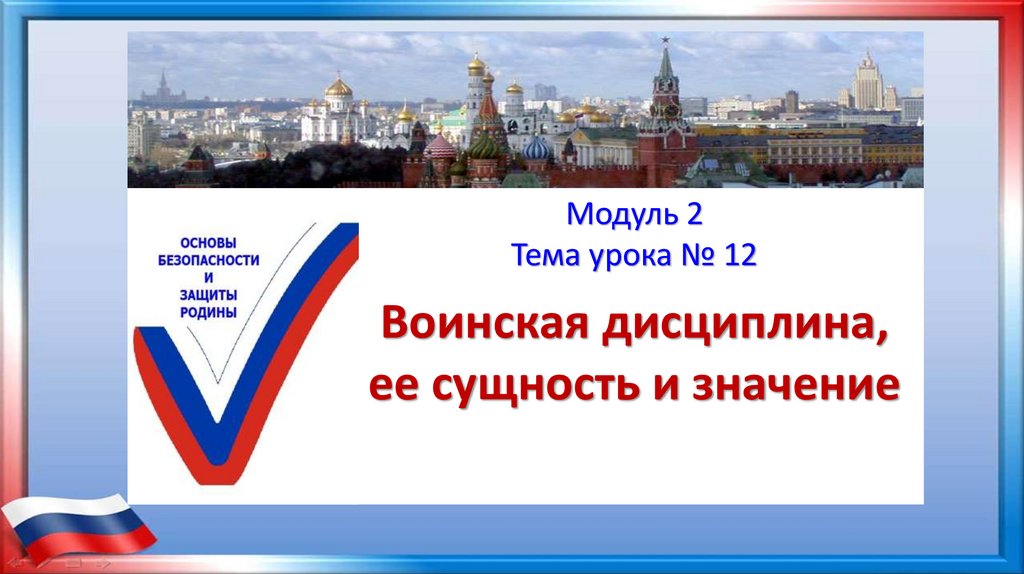 ОСНОВЫ БЕЗОПАСНОСТИ И ЗАЩИТЫ РОДИНЫ

Модуль 2
Тема урока № 12

Воинская дисциплина, ее сущность и значение